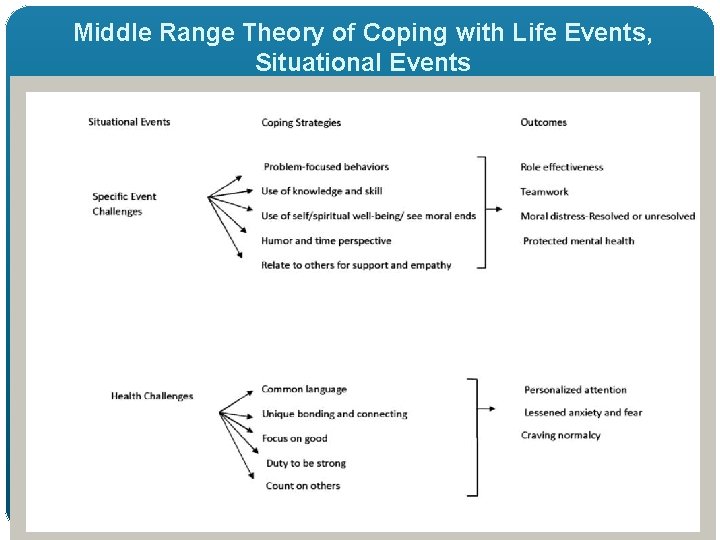 Middle Range Theory of Coping with Life Events, Situational Events

Situational Events

Coping Strategies

Outcomes

Specific Event Challenges

Problem-focused behaviors

Use of knowledge and skill

Use of self/spiritual well-being/ see moral ends

Humor and time perspective

Relate to others for support and empathy

Role effectiveness

Teamwork

Moral distress-Resolved or unresolved

Protected mental health

Health Challenges

Common language

Unique bonding and connecting

Focus on good

Duty to be strong

Count on others

Personalized attention

Lessened anxiety and fear

Craving normalcy